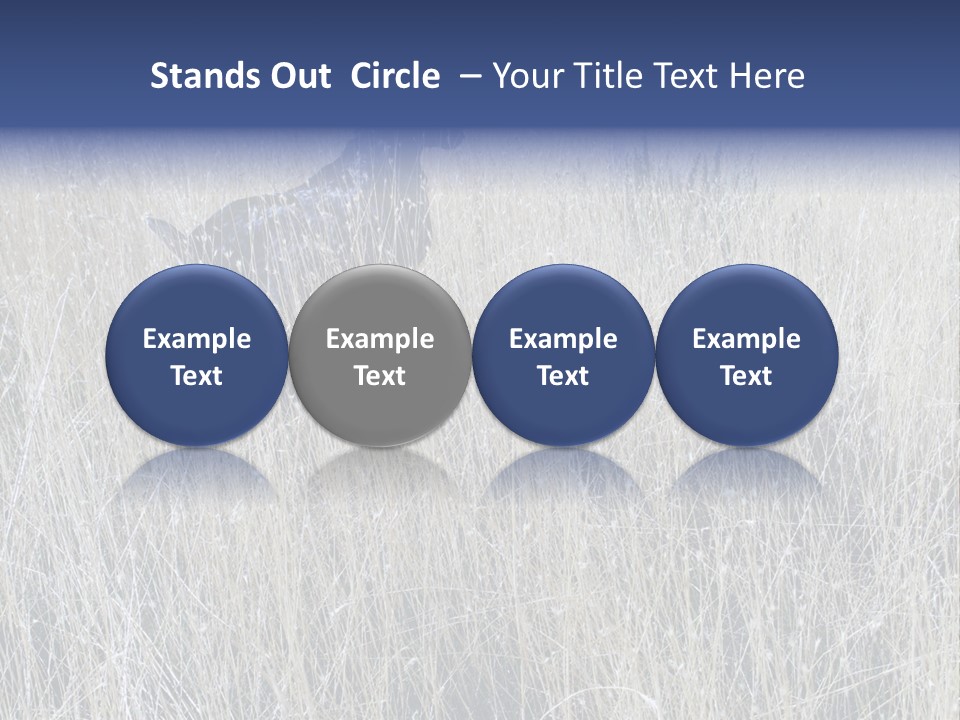 Stands Out Circle – Your Title Text Here

Example Text

Example Text

Example Text

Example Text